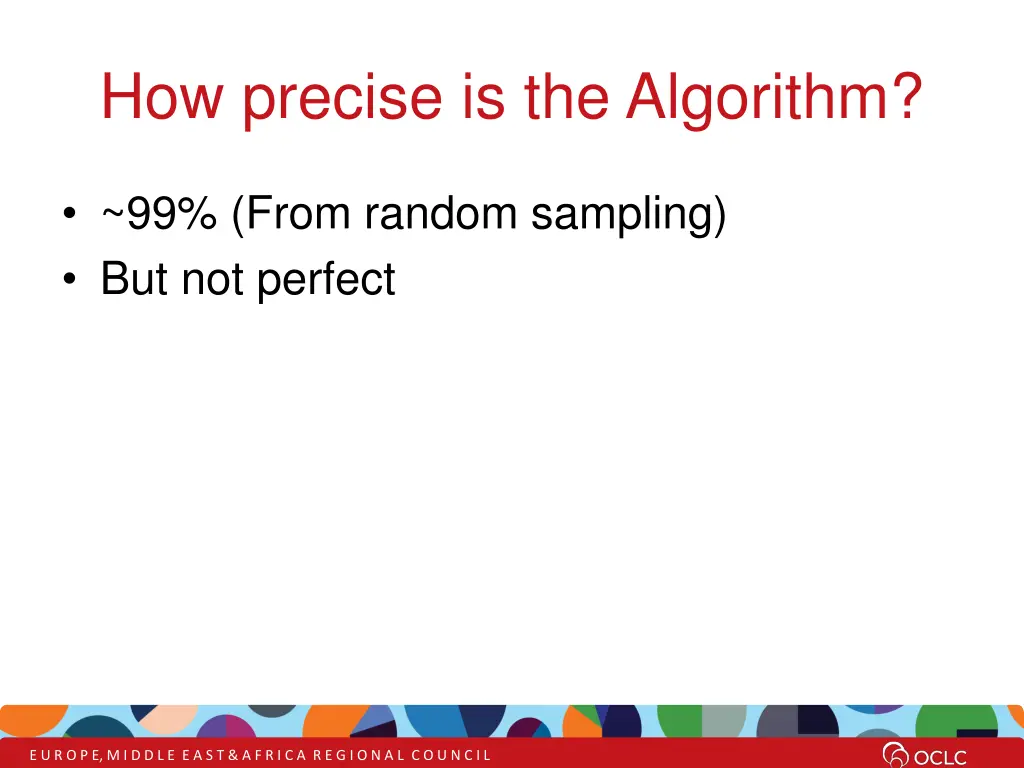 How precise is the Algorithm?

• ~99% (From random sampling)
• But not perfect

EUROPE, MIDDLE EAST & AFRICA REGIONAL COUNCIL

OCLC